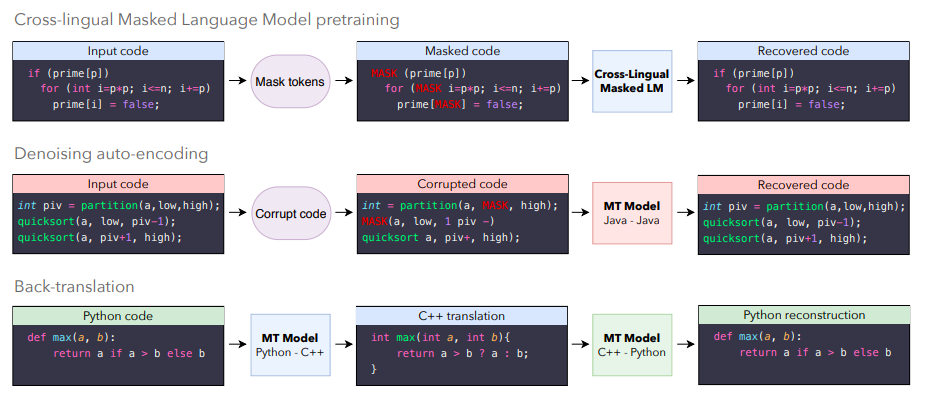 Cross-lingual Masked Language Model pretraining

Input code
if (prime[p])
for (int i=p*p; i<=n; i+=p)
prime[i] = false;

Mask tokens

Masked code
MASK (prime[p])
for (MASK i=p*p; i<=n; i+=p)
prime[MASK] = false;

Cross-Lingual Masked LM

Recovered code
if (prime[p])
for (int i=p*p; i<=n; i+=p)
prime[i] = false;

Denoising auto-encoding

Input code
int piv = partition(a,low,high);
quicksort(a, low, piv-1);
quicksort(a, piv+1, high);

Corrupt code

Corrupted code
int = partition(a, MASK, high);
MASK(a, low, 1 piv -)
quicksort a, piv+, high);

MT Model
Java - Java

Recovered code
int piv = partition(a,low,high);
quicksort(a, low, piv-1);
quicksort(a, piv+1, high);

Back-translation

Python code
def max(a, b):
return a if a > b else b

MT Model
Python - C++

C++ translation
int max(int a, int b){
return a > b ? a : b;
}

MT Model
C++ - Python

Python reconstruction
def max(a, b):
return a if a > b else b